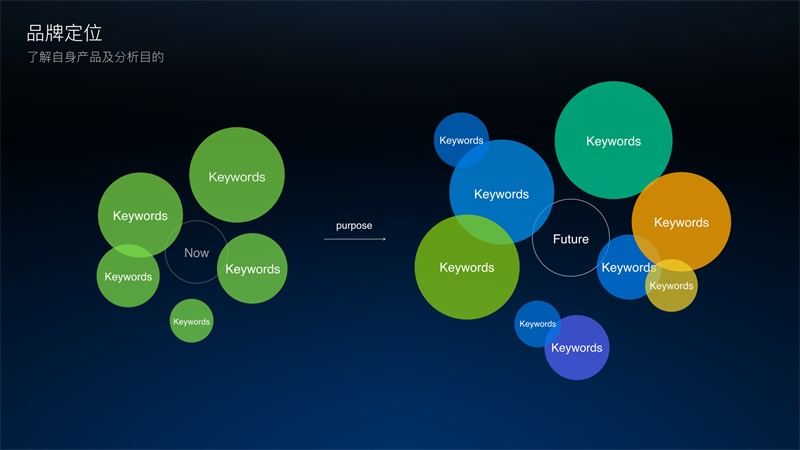 品牌定位
了解自身产品及分析目的

Keywords
Keywords
Now
Keywords
Keywords
Keywords

purpose

Keywords
Keywords
Keywords
Keywords
Future
Keywords
Keywords
Keywords
Keywords
Keywords